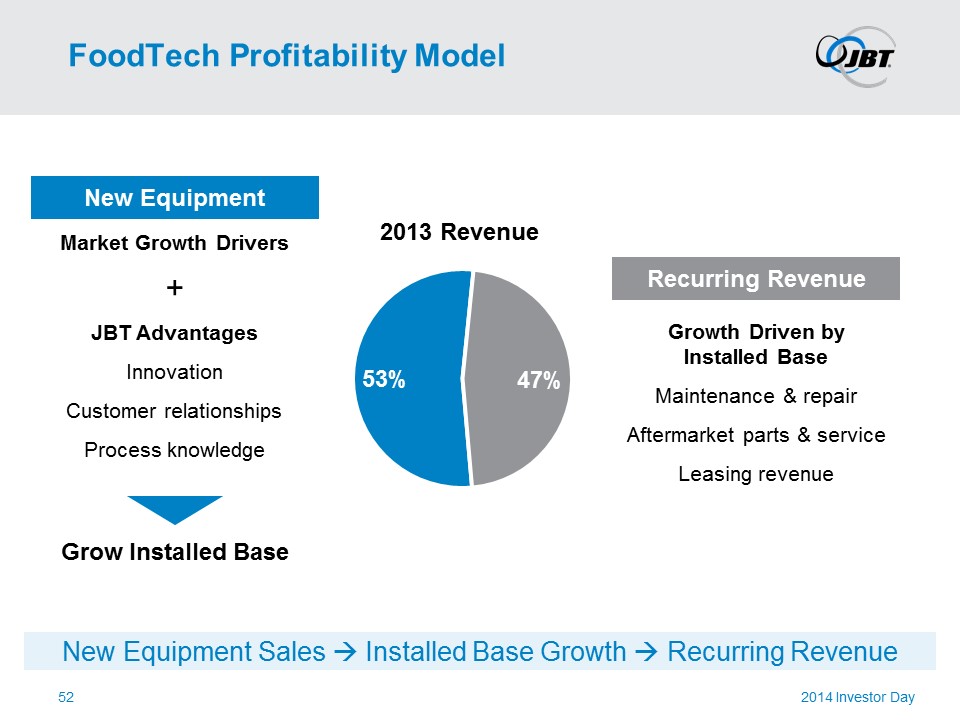 FoodTech Profitability Model

JBT

New Equipment

Market Growth Drivers

+

JBT Advantages

Innovation

Customer relationships

Process knowledge

Grow Installed Base

2013 Revenue

53%

47%

Recurring Revenue

Growth Driven by Installed Base

Maintenance & repair

Aftermarket parts & service

Leasing revenue

New Equipment Sales → Installed Base Growth → Recurring Revenue

52

2014 Investor Day